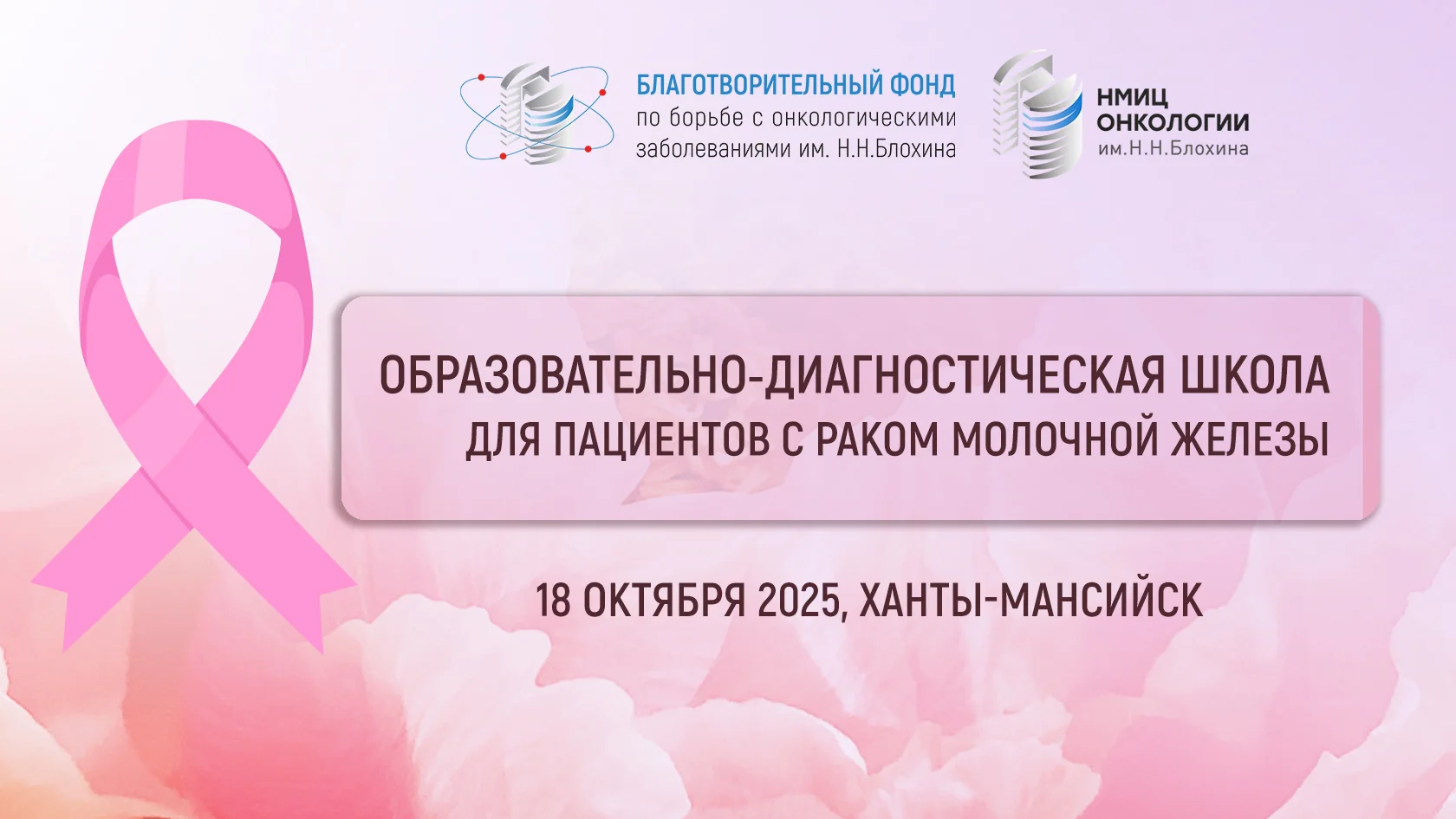 БЛАГОТВОРИТЕЛЬНЫЙ ФОНД
по борьбе с онкологическими
заболеваниями им. Н.Н.Блохина

НМИЦ
ОНКОЛОГИИ
им.Н.Н.Блохина

ОБРАЗОВАТЕЛЬНО-ДИАГНОСТИЧЕСКАЯ ШКОЛА
ДЛЯ ПАЦИЕНТОВ С РАКОМ МОЛОЧНОЙ ЖЕЛЕЗЫ

18 ОКТЯБРЯ 2025, ХАНТЫ-МАНСИЙСК